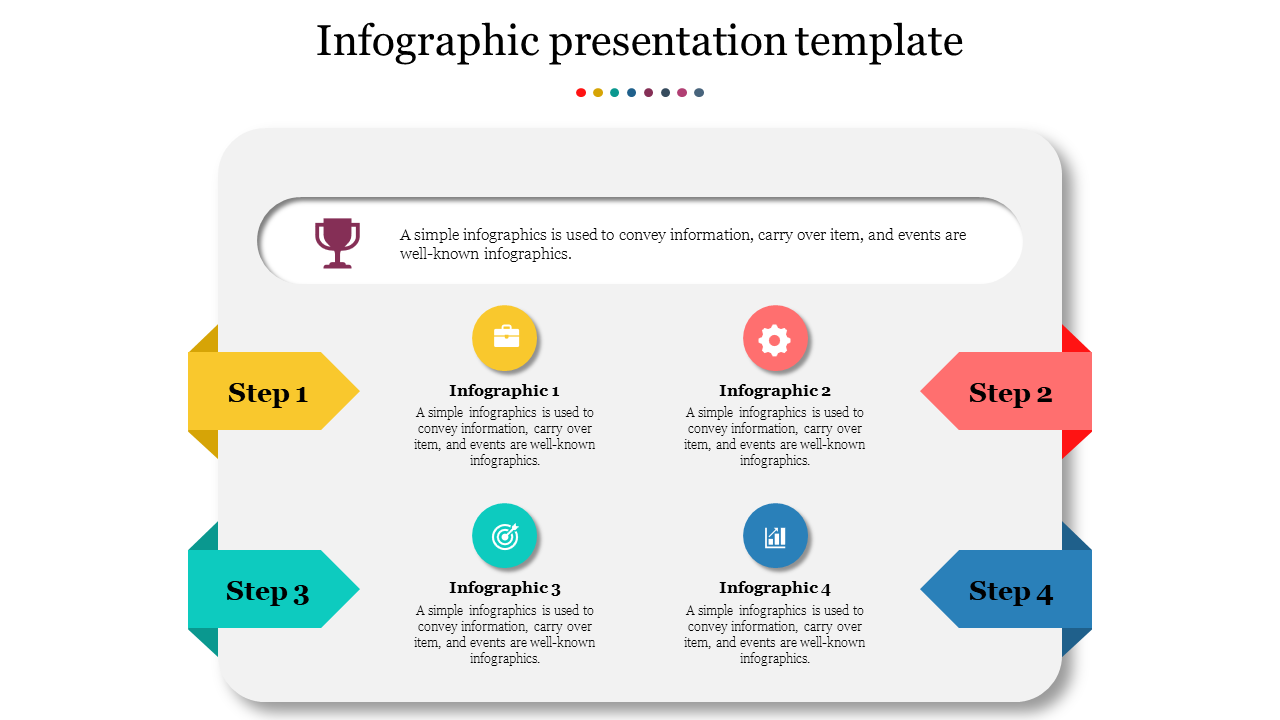 Infographic presentation template

A simple infographics is used to convey information, carry over item, and events are well-known infographics.

Step 1

Infographic 1

A simple infographics is used to convey information, carry over item, and events are well-known infographics.

Infographic 2

A simple infographics is used to convey information, carry over item, and events are well-known infographics.

Step 2

Step 3

Infographic 3

A simple infographics is used to convey information, carry over item, and events are well-known infographics.

Infographic 4

A simple infographics is used to convey information, carry over item, and events are well-known infographics.

Step 4